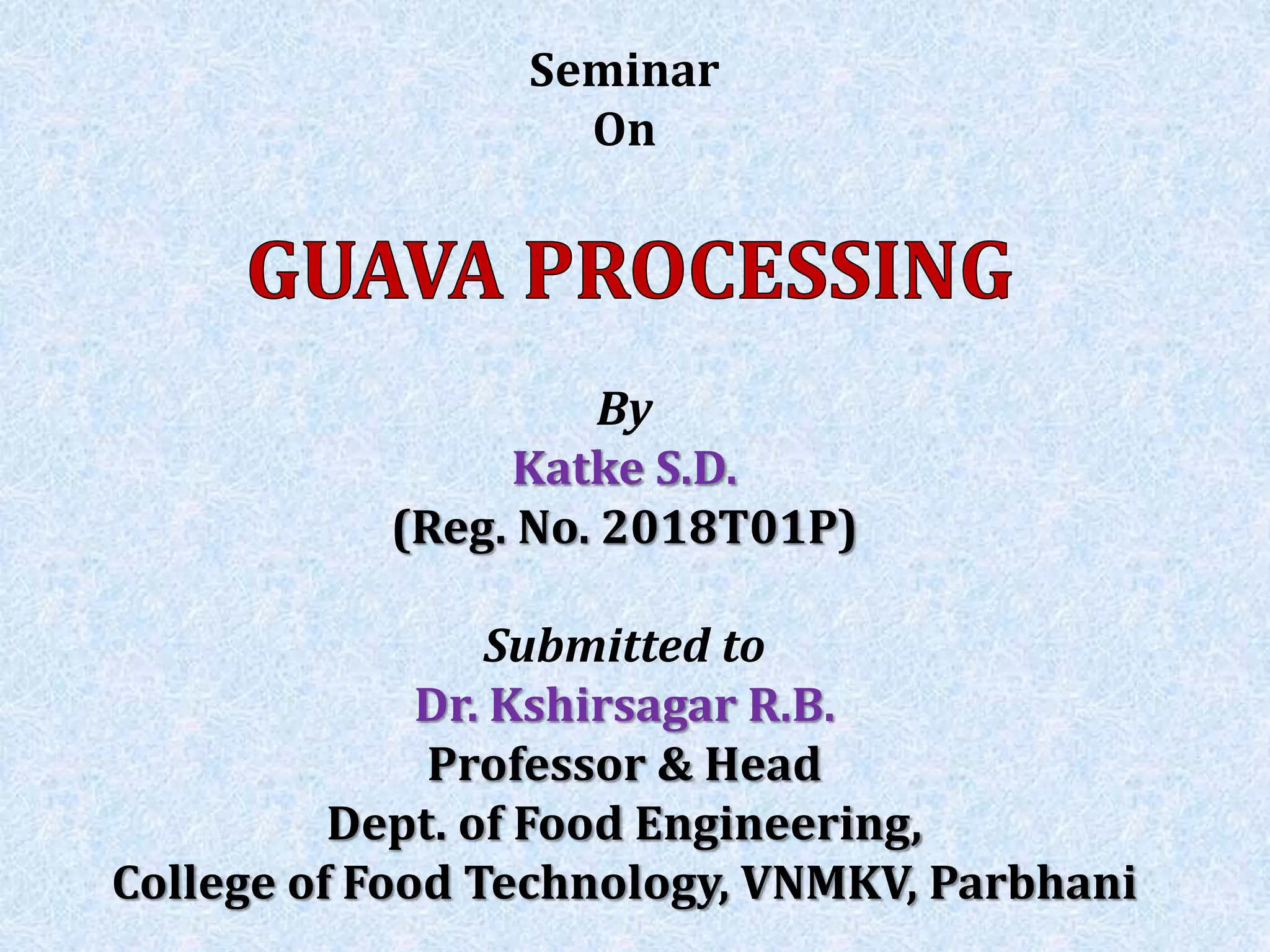 Seminar
On

GUAVA PROCESSING

By
Katke S.D.
(Reg. No. 2018T01P)

Submitted to
Dr. Kshirsagar R.B.
Professor & Head
Dept. of Food Engineering,
College of Food Technology, VNMKV, Parbhani